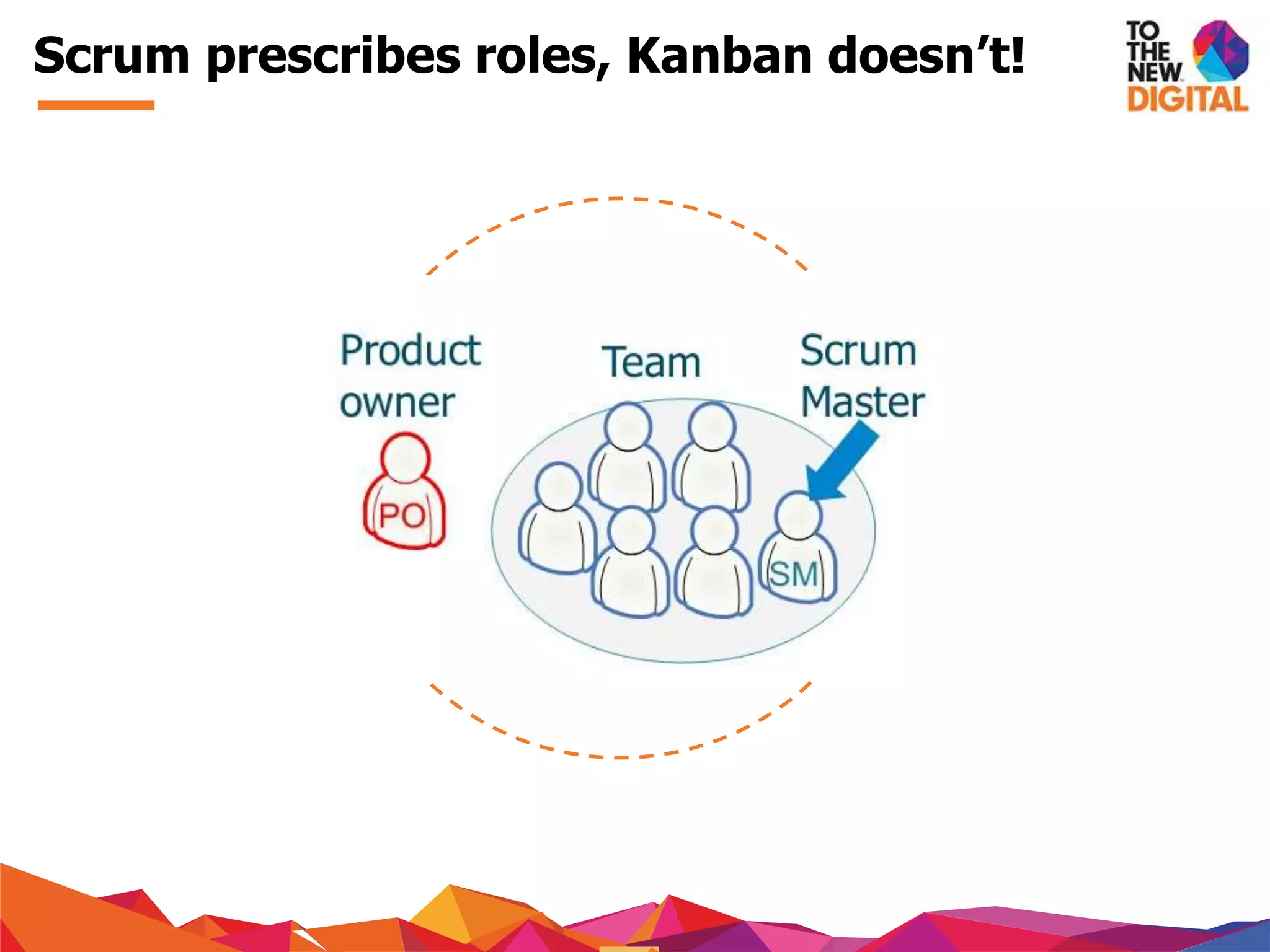 Scrum prescribes roles, Kanban doesn't!

TO THE NEW DIGITAL

Product owner

Team

Scrum Master

PO

SM